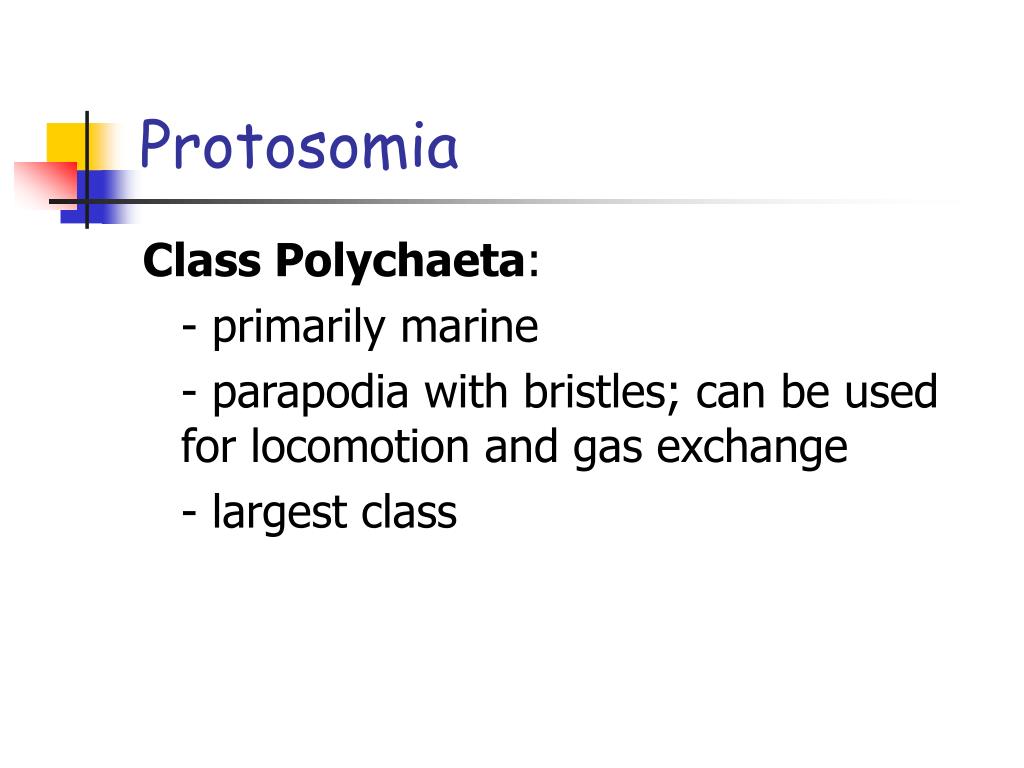 Protosomia

Class Polychaeta:

- primarily marine

- parapodia with bristles; can be used for locomotion and gas exchange

- largest class